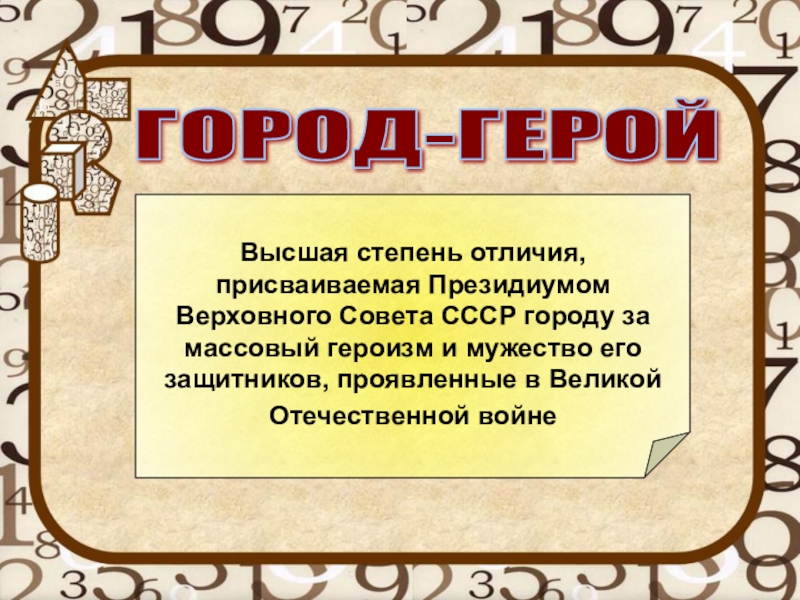 ГОРОД-ГЕРОЙ

Высшая степень отличия, присваиваемая Президиумом Верховного Совета СССР городу за массовый героизм и мужество его защитников, проявленные в Великой Отечественной войне